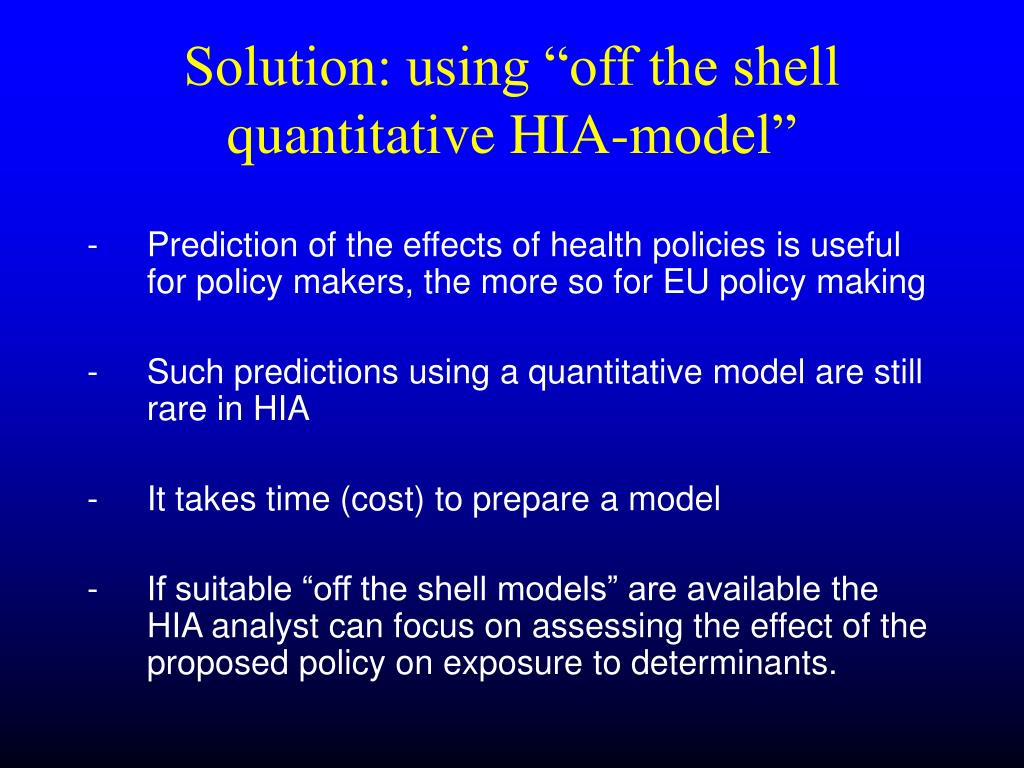 Solution: using “off the shell quantitative HIA-model”

- Prediction of the effects of health policies is useful for policy makers, the more so for EU policy making

- Such predictions using a quantitative model are still rare in HIA

- It takes time (cost) to prepare a model

- If suitable “off the shell models” are available the HIA analyst can focus on assessing the effect of the proposed policy on exposure to determinants.